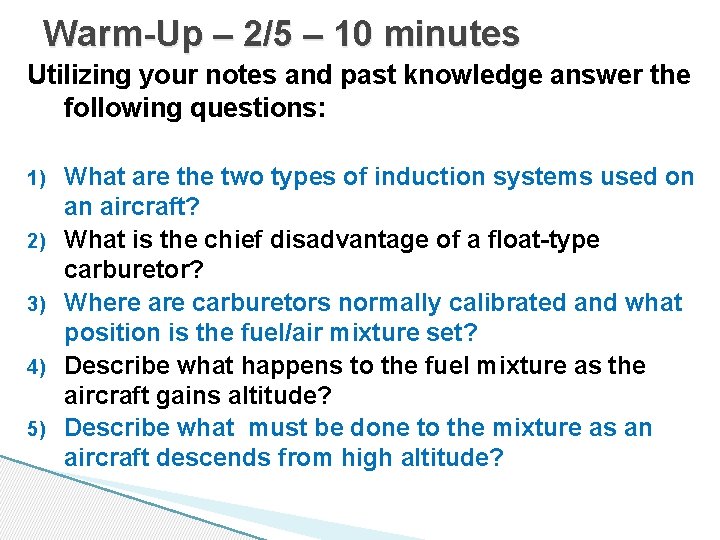 Warm-Up – 2/5 – 10 minutes

Utilizing your notes and past knowledge answer the following questions:

1) What are the two types of induction systems used on an aircraft?
2) What is the chief disadvantage of a float-type carburetor?
3) Where are carburetors normally calibrated and what position is the fuel/air mixture set?
4) Describe what happens to the fuel mixture as the aircraft gains altitude?
5) Describe what must be done to the mixture as an aircraft descends from high altitude?